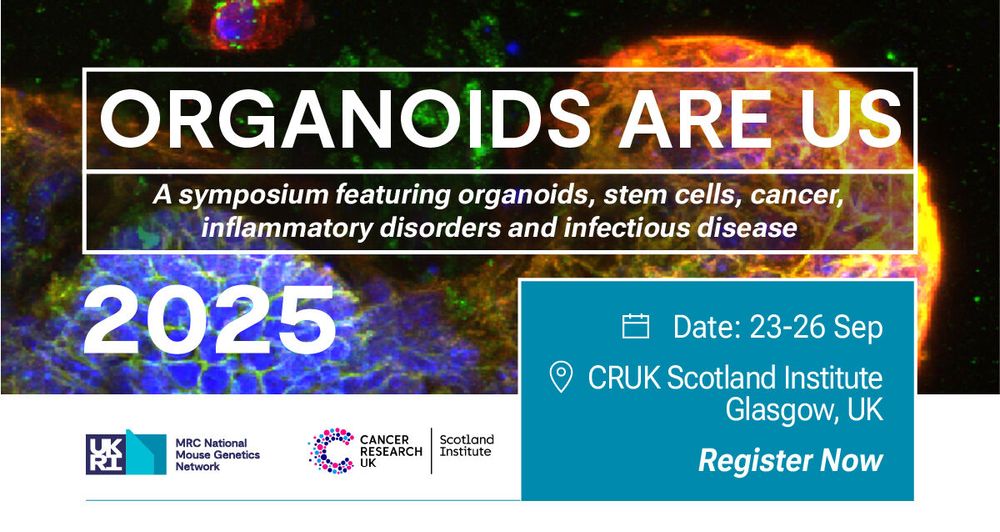 ORGANOIDS ARE US

A symposium featuring organoids, stem cells, cancer, inflammatory disorders and infectious disease

2025

Date: 23-26 Sep

CRUK Scotland Institute Glasgow, UK

Register Now

UKRI MRC National Mouse Genetics Network

CANCER RESEARCH UK Scotland Institute